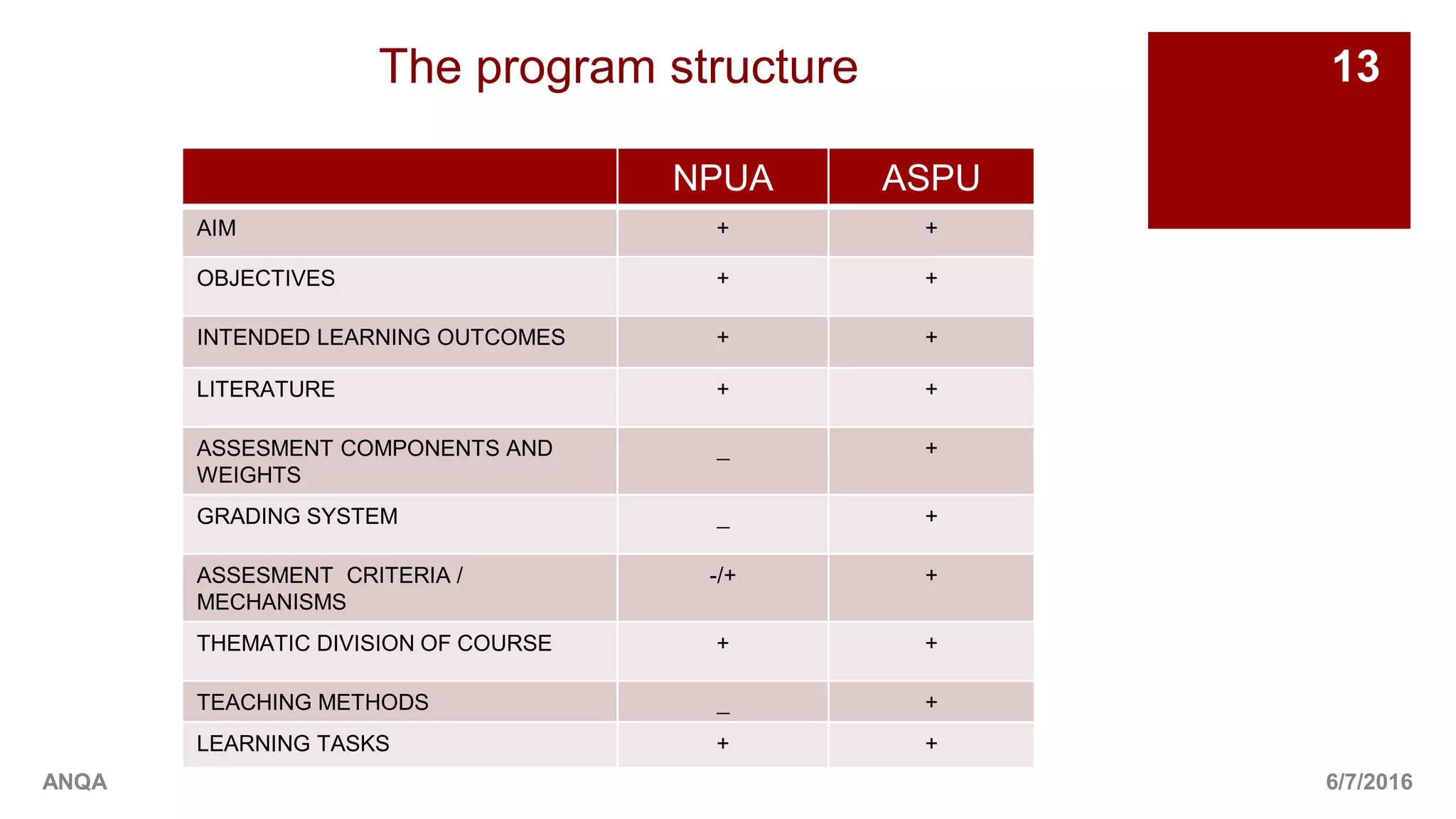 The program structure

13

| | NPUA | ASPU |
|---|---|---|
| AIM | + | + |
| OBJECTIVES | + | + |
| INTENDED LEARNING OUTCOMES | + | + |
| LITERATURE | + | + |
| ASSESMENT COMPONENTS AND WEIGHTS | _ | + |
| GRADING SYSTEM | _ | + |
| ASSESMENT CRITERIA / MECHANISMS | -/+ | + |
| THEMATIC DIVISION OF COURSE | + | + |
| TEACHING METHODS | _ | + |
| LEARNING TASKS | + | + |

ANQA

6/7/2016